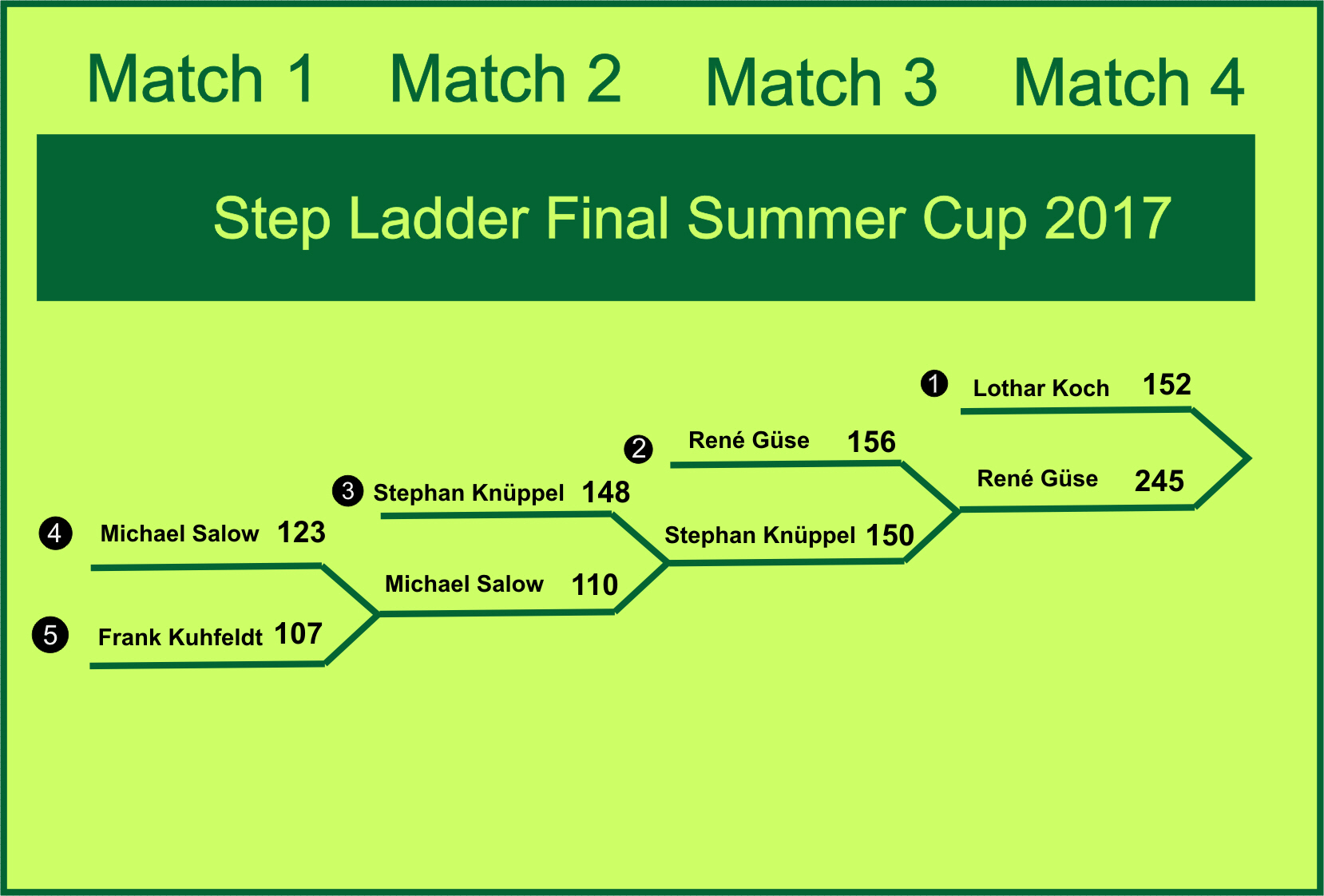 Match 1 Match 2 Match 3 Match 4

Step Ladder Final Summer Cup 2017

1 Lothar Koch 152

2 René Güse 156

René Güse 245

3 Stephan Knüppel 148

Stephan Knüppel 150

4 Michael Salow 123

Michael Salow 110

5 Frank Kuhfeldt 107